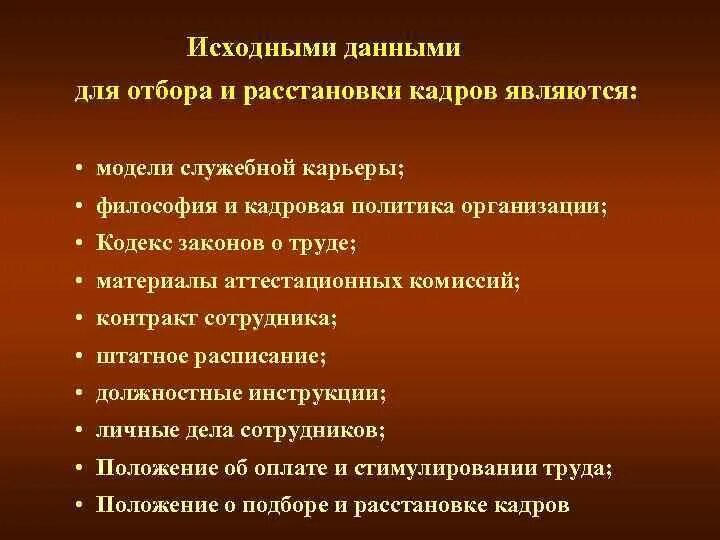 Исходными данными
для отбора и расстановки кадров являются:

• модели служебной карьеры;
• философия и кадровая политика организации;
• Кодекс законов о труде;
• материалы аттестационных комиссий;
• контракт сотрудника;
• штатное расписание;
• должностные инструкции;
• личные дела сотрудников;
• Положение об оплате и стимулировании труда;
• Положение о подборе и расстановке кадров